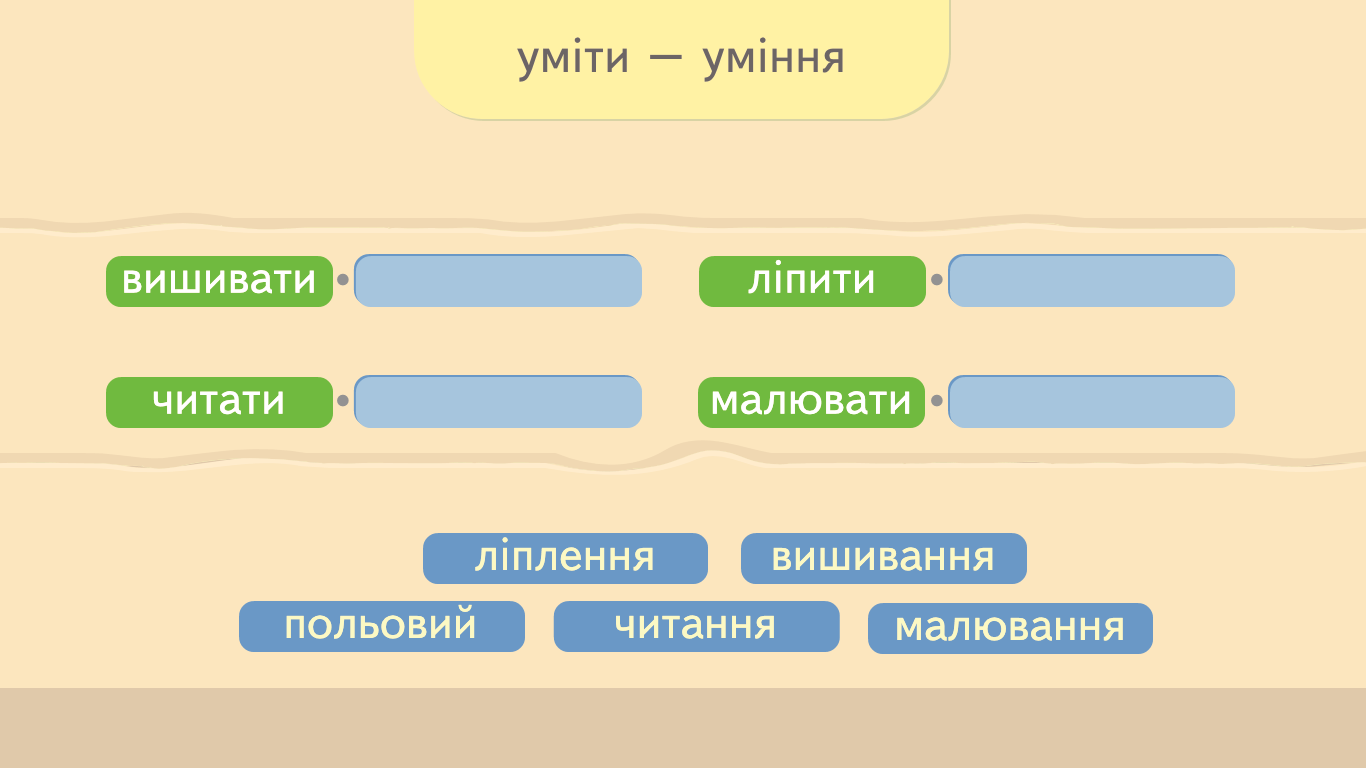 уміти — уміння

вишивати

ліпити

читати

малювати

ліплення

вишивання

польовий

читання

малювання